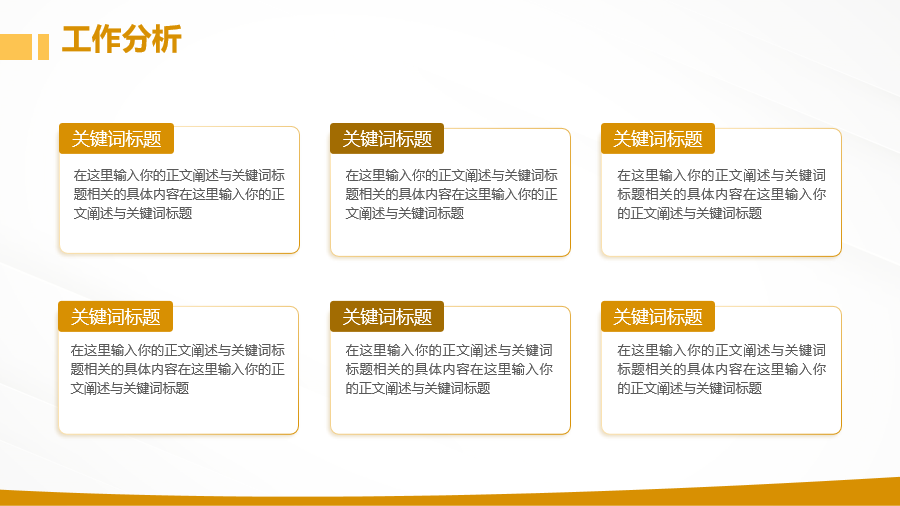 工作分析

关键词标题

在这里输入你的正文阐述与关键词标题相关的具体内容在这里输入你的正文阐述与关键词标题

关键词标题

在这里输入你的正文阐述与关键词标题相关的具体内容在这里输入你的正文阐述与关键词标题

关键词标题

在这里输入你的正文阐述与关键词标题相关的具体内容在这里输入你的正文阐述与关键词标题

关键词标题

在这里输入你的正文阐述与关键词标题相关的具体内容在这里输入你的正文阐述与关键词标题

关键词标题

在这里输入你的正文阐述与关键词标题相关的具体内容在这里输入你的正文阐述与关键词标题

关键词标题

在这里输入你的正文阐述与关键词标题相关的具体内容在这里输入你的正文阐述与关键词标题